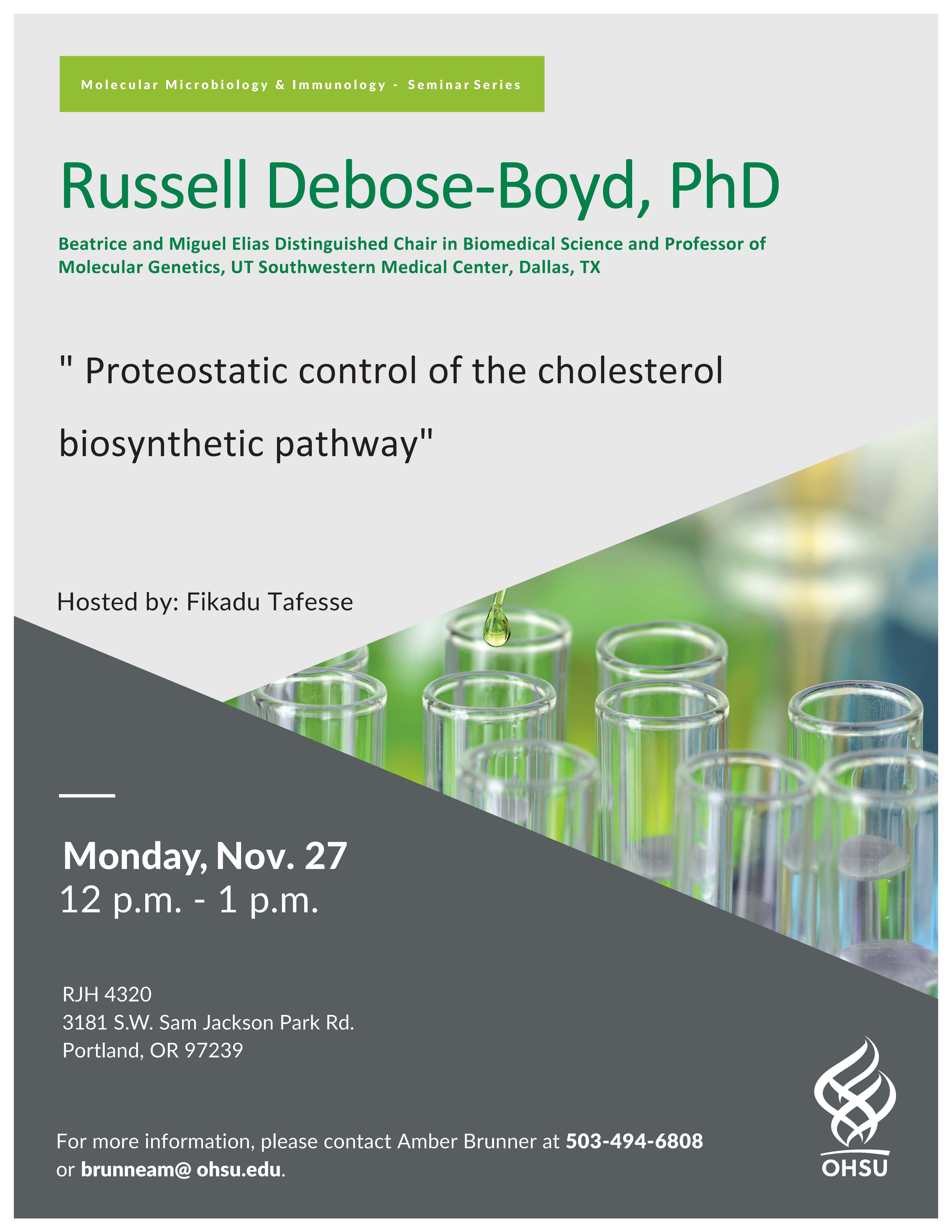 Molecular Microbiology & Immunology - Seminar Series

Russell Debose-Boyd, PhD

Beatrice and Miguel Elias Distinguished Chair in Biomedical Science and Professor of Molecular Genetics, UT Southwestern Medical Center, Dallas, TX

" Proteostatic control of the cholesterol biosynthetic pathway"

Hosted by: Fikadu Tafesse

Monday, Nov. 27
12 p.m. - 1 p.m.

RJH 4320
3181 S.W. Sam Jackson Park Rd.
Portland, OR 97239

For more information, please contact Amber Brunner at 503-494-6808 or brunneam@ ohsu.edu.

OHSU